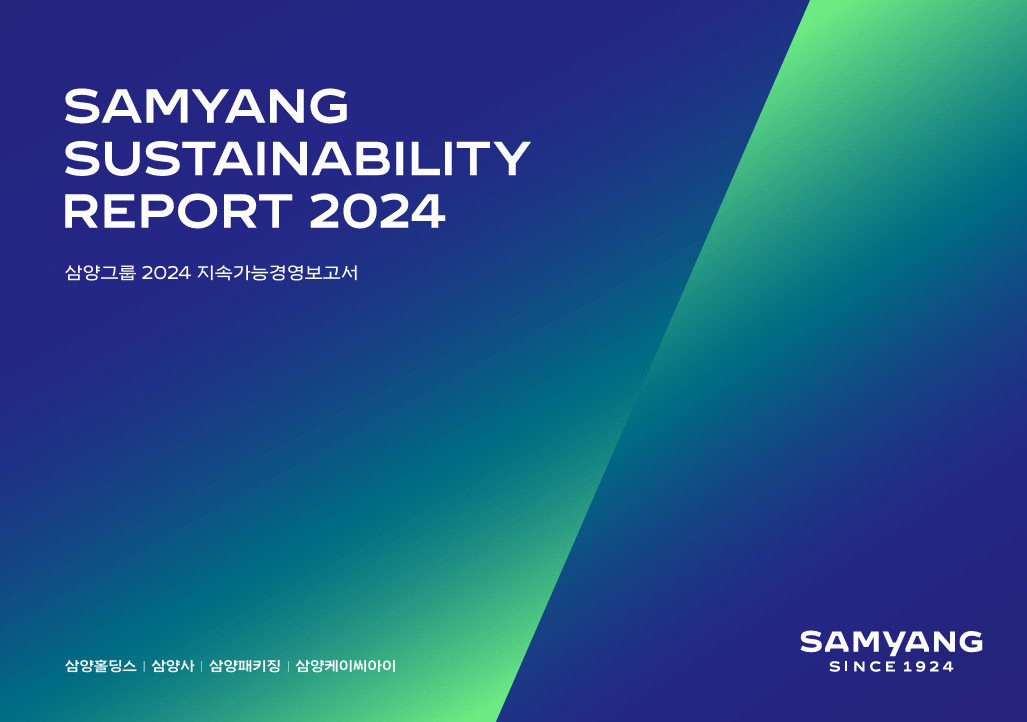 SAMYANG SUSTAINABILITY REPORT 2024

삼양그룹 2024 지속가능경영보고서

삼양홀딩스 | 삼양사 | 삼양패키징 | 삼양케이씨아이

SAMYANG
SINCE 1924